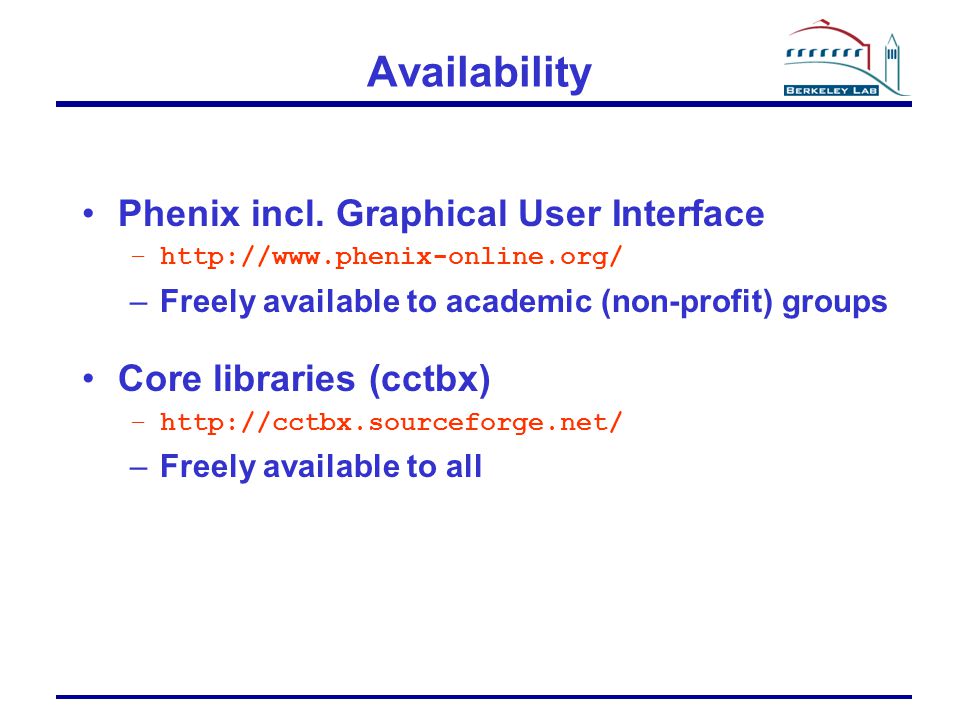 Availability

BERKELEY LAB

• Phenix incl. Graphical User Interface
– http://www.phenix-online.org/
– Freely available to academic (non-profit) groups

• Core libraries (cctbx)
– http://cctbx.sourceforge.net/
– Freely available to all